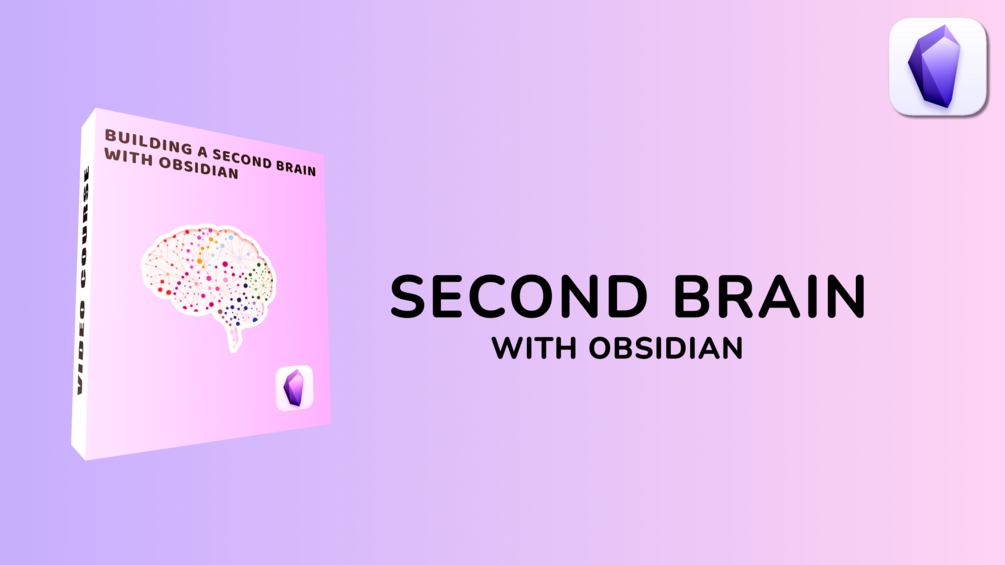 BUILDING A SECOND BRAIN WITH OBSIDIAN

VIDEO COURSE

SECOND BRAIN
WITH OBSIDIAN